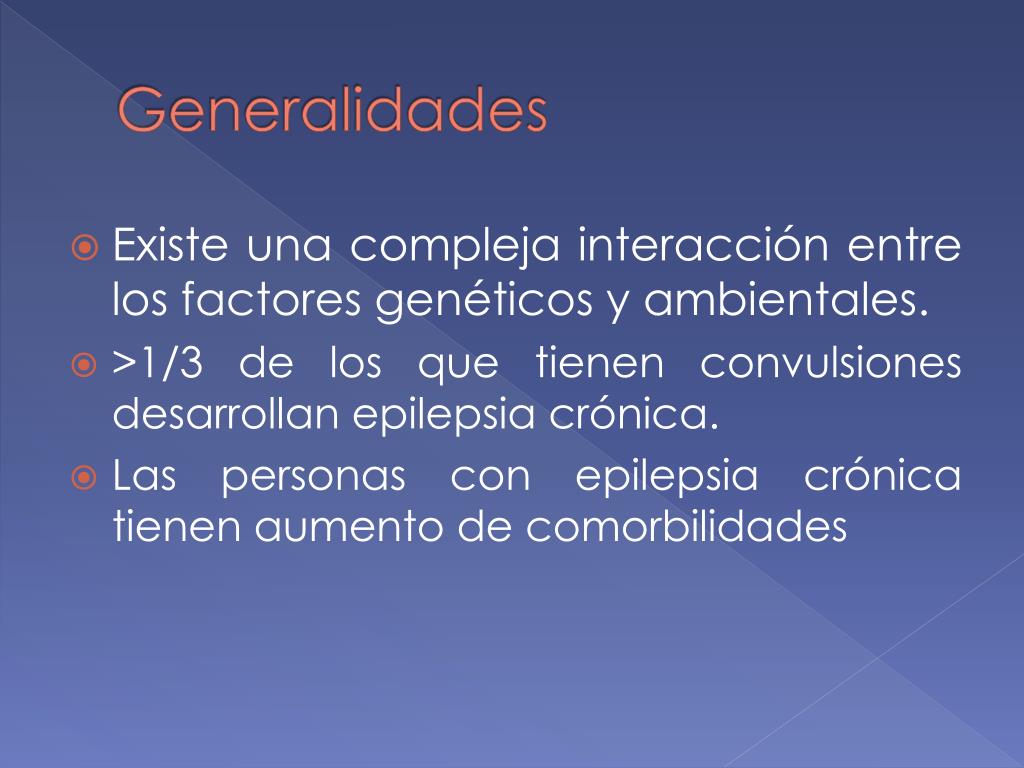 Generalidades

Existe una compleja interacción entre los factores genéticos y ambientales.

>1/3 de los que tienen convulsiones desarrollan epilepsia crónica.

Las personas con epilepsia crónica tienen aumento de comorbilidades